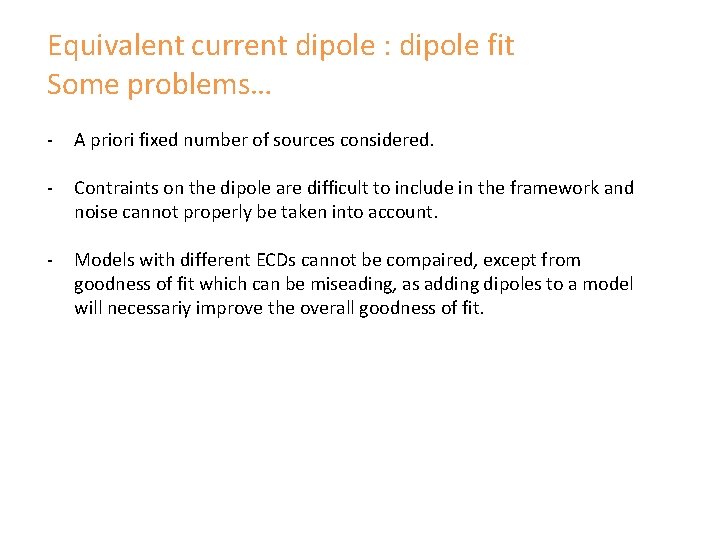 Equivalent current dipole : dipole fit
Some problems…

- A priori fixed number of sources considered.

- Contraints on the dipole are difficult to include in the framework and noise cannot properly be taken into account.

- Models with different ECDs cannot be compaired, except from goodness of fit which can be miseading, as adding dipoles to a model will necessariy improve the overall goodness of fit.